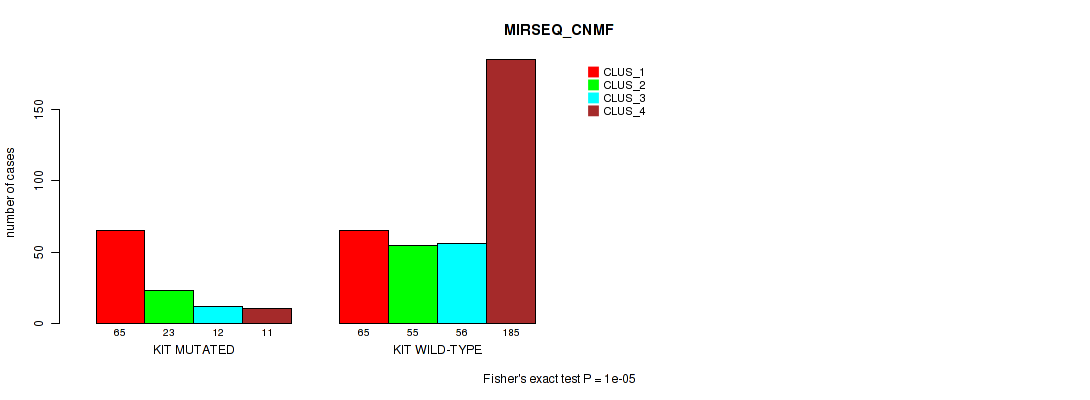 MIRSEQ_CNMF

CLUS_1
CLUS_2
CLUS_3
CLUS_4

number of cases

0
50
100
150

65 23 12 11
KIT MUTATED

65 55 56 185
KIT WILD-TYPE

Fisher's exact test P = 1e-05